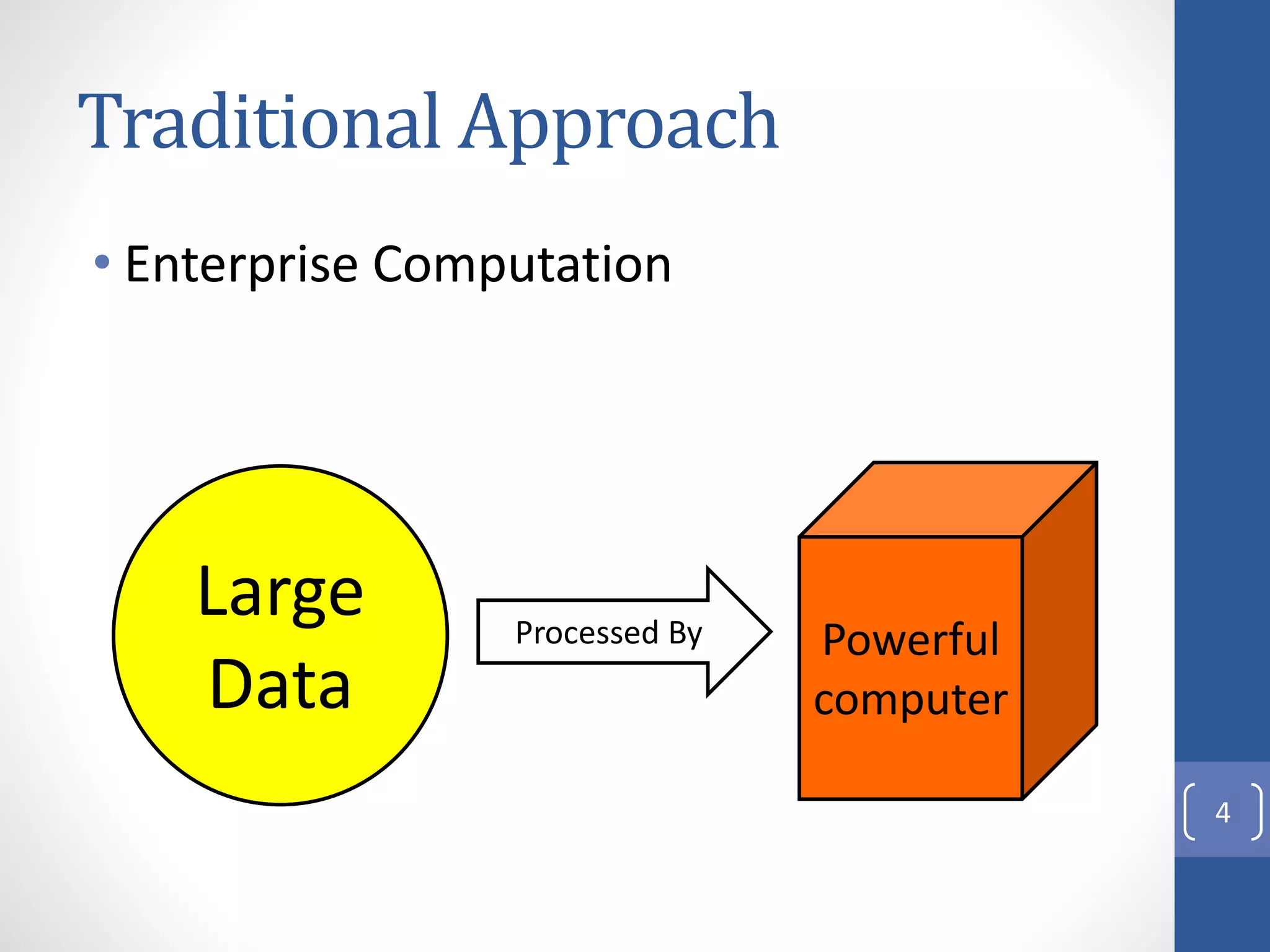 Traditional Approach

• Enterprise Computation

Large Data

Processed By

Powerful computer

4